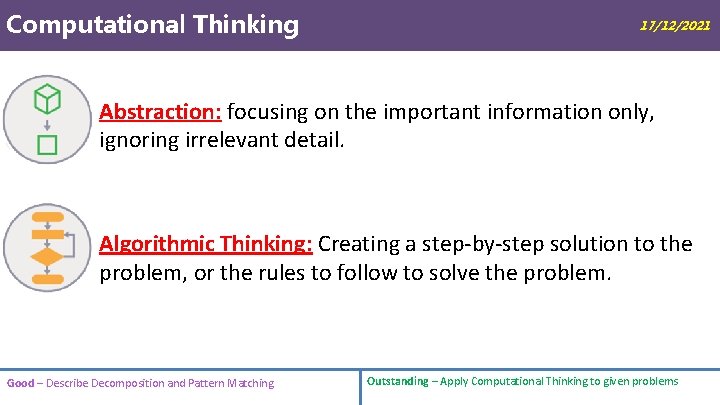 Computational Thinking

17/12/2021

Abstraction: focusing on the important information only, ignoring irrelevant detail.

Algorithmic Thinking: Creating a step-by-step solution to the problem, or the rules to follow to solve the problem.

Good – Describe Decomposition and Pattern Matching

Outstanding – Apply Computational Thinking to given problems